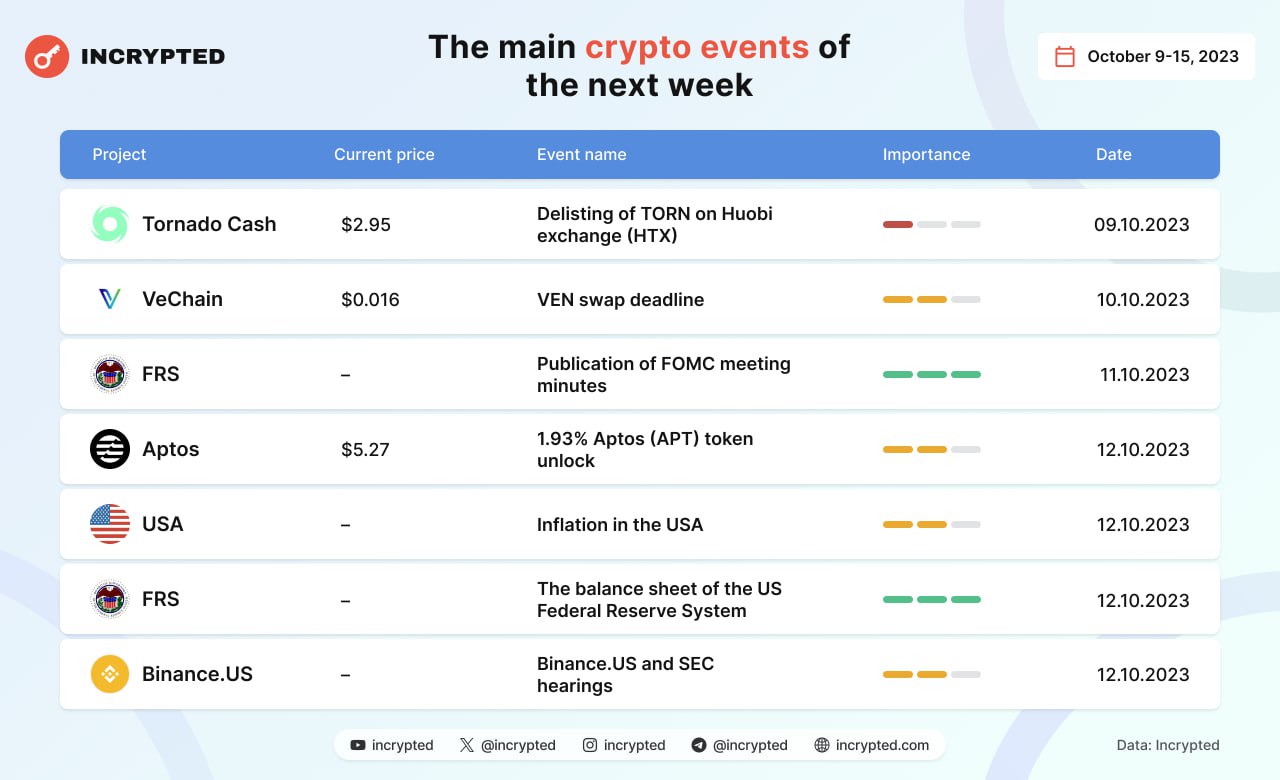 INCRYPTED

The main crypto events of the next week

October 9-15, 2023

| Project | Current price | Event name | Importance | Date |
|---|---|---|---|---|
| Tornado Cash | $2.95 | Delisting of TORN on Huobi exchange (HTX) | | 09.10.2023 |
| VeChain | $0.016 | VEN swap deadline | | 10.10.2023 |
| FRS | – | Publication of FOMC meeting minutes | | 11.10.2023 |
| Aptos | $5.27 | 1.93% Aptos (APT) token unlock | | 12.10.2023 |
| USA | – | Inflation in the USA | | 12.10.2023 |
| FRS | – | The balance sheet of the US Federal Reserve System | | 12.10.2023 |
| Binance.US | – | Binance.US and SEC hearings | | 12.10.2023 |

incrypted @incrypted incrypted @incrypted incrypted.com

Data: Incrypted